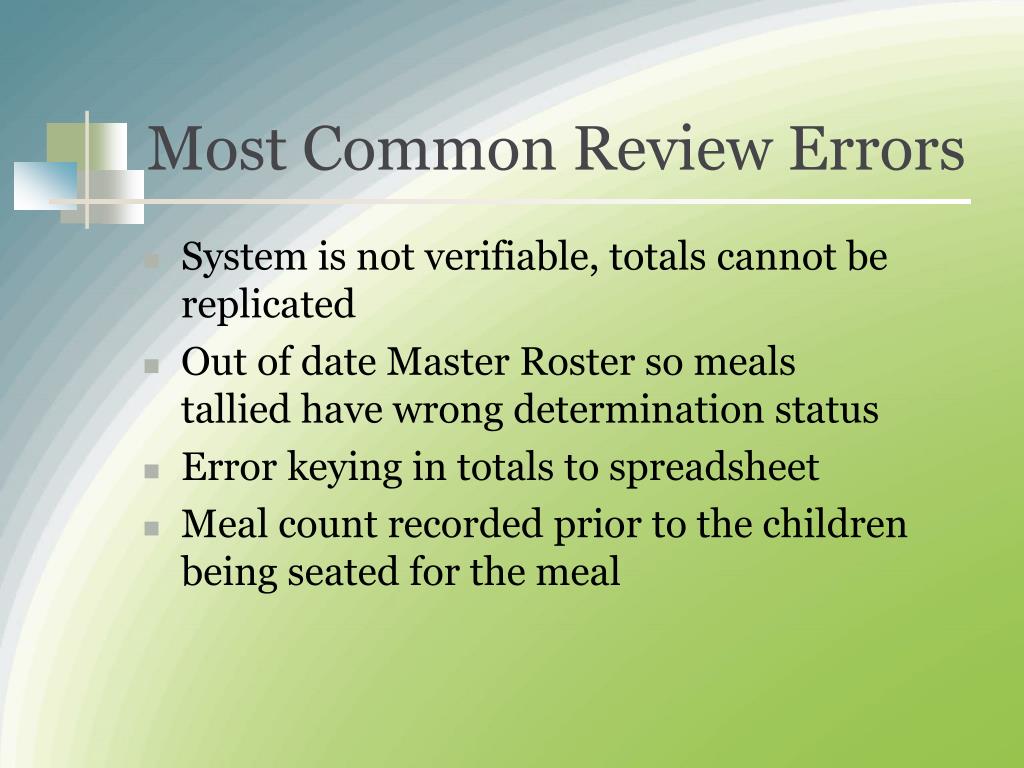 Most Common Review Errors

- System is not verifiable, totals cannot be replicated
- Out of date Master Roster so meals tallied have wrong determination status
- Error keying in totals to spreadsheet
- Meal count recorded prior to the children being seated for the meal